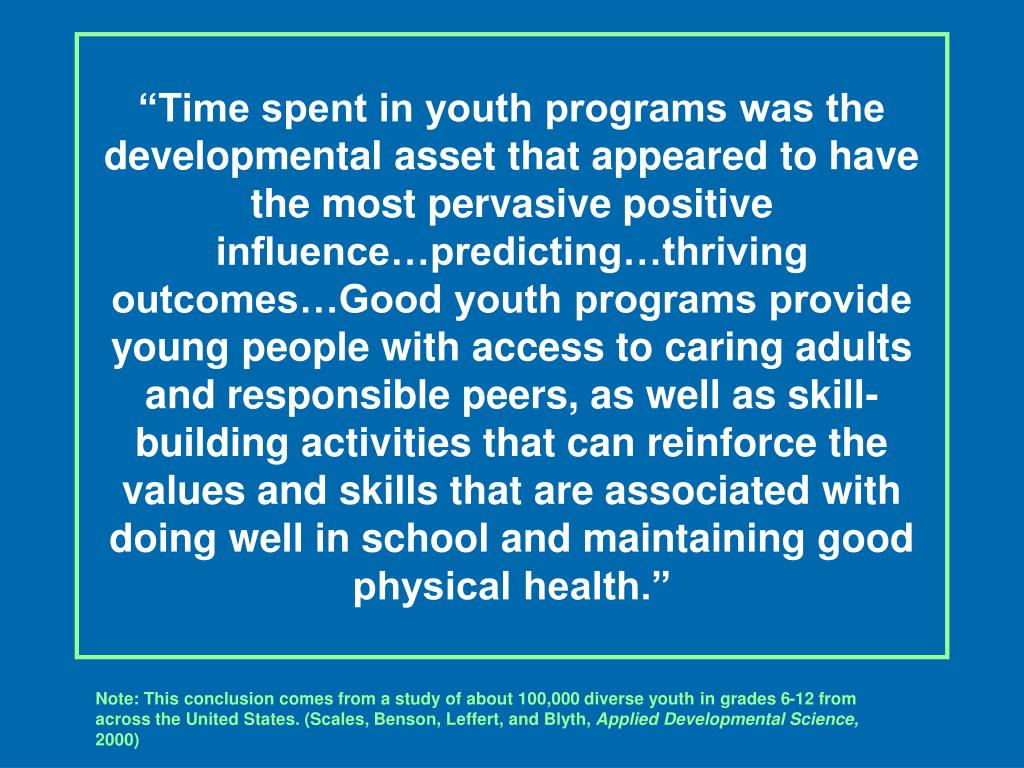 “Time spent in youth programs was the developmental asset that appeared to have the most pervasive positive influence…predicting…thriving outcomes…Good youth programs provide young people with access to caring adults and responsible peers, as well as skill-building activities that can reinforce the values and skills that are associated with doing well in school and maintaining good physical health.”

Note: This conclusion comes from a study of about 100,000 diverse youth in grades 6-12 from across the United States. (Scales, Benson, Leffert, and Blyth, Applied Developmental Science, 2000)